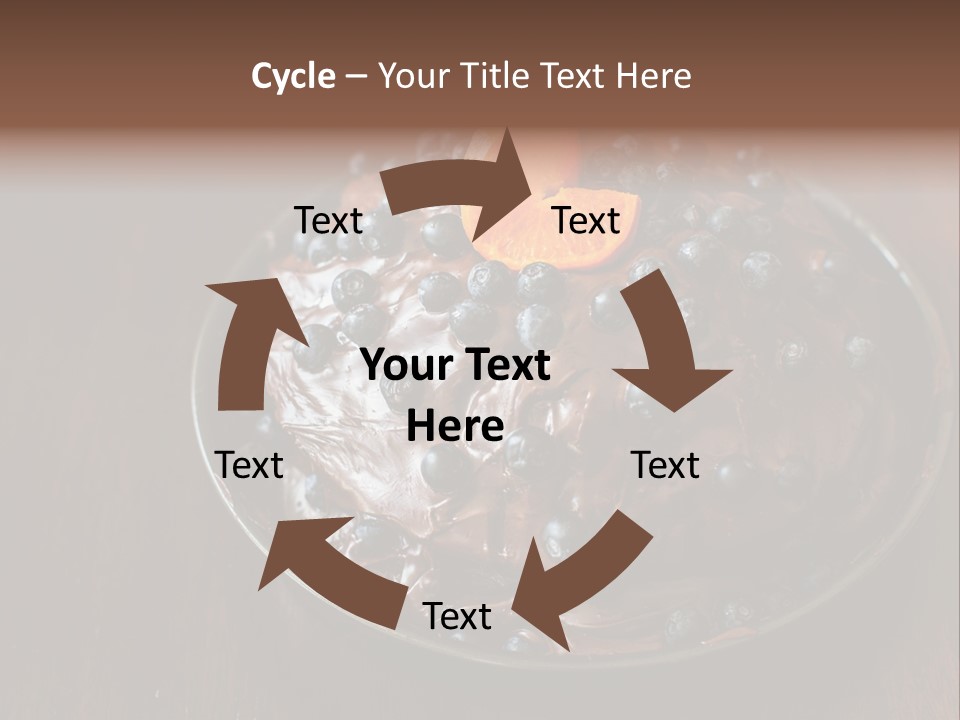 Cycle – Your Title Text Here

Text

Text

Your Text Here

Text

Text

Text